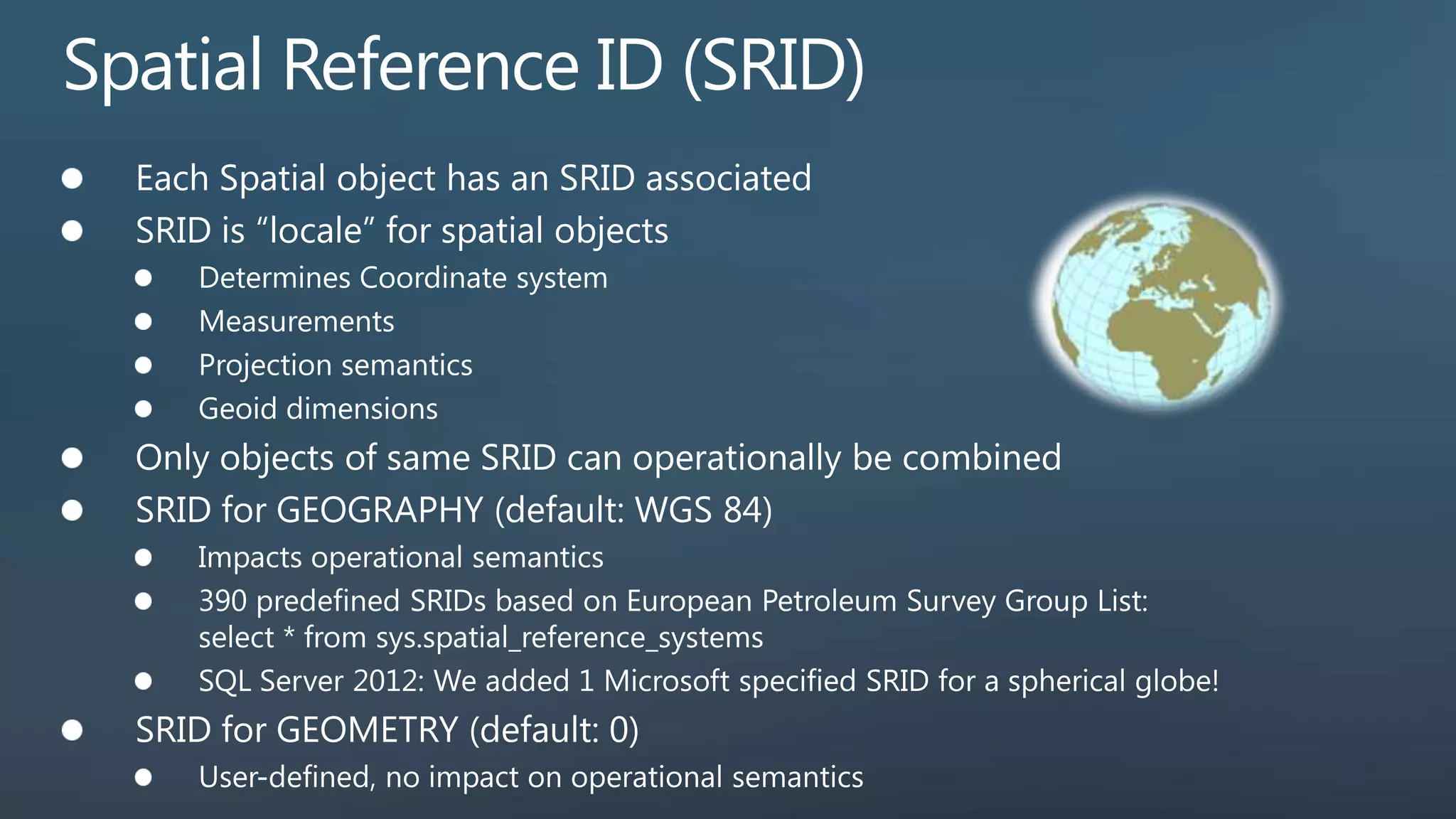 Spatial Reference ID (SRID)

- Each Spatial object has an SRID associated
- SRID is “locale” for spatial objects
  - Determines Coordinate system
  - Measurements
  - Projection semantics
  - Geoid dimensions
- Only objects of same SRID can operationally be combined
- SRID for GEOGRAPHY (default: WGS 84)
  - Impacts operational semantics
  - 390 predefined SRIDs based on European Petroleum Survey Group List: select * from sys.spatial_reference_systems
  - SQL Server 2012: We added 1 Microsoft specified SRID for a spherical globe!
- SRID for GEOMETRY (default: 0)
  - User-defined, no impact on operational semantics